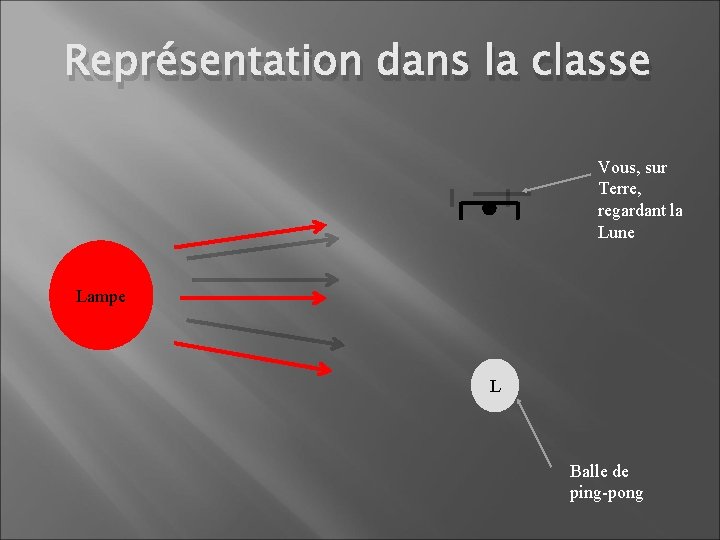 Représentation dans la classe

Vous, sur Terre, regardant la Lune

Lampe

L

Balle de ping-pong